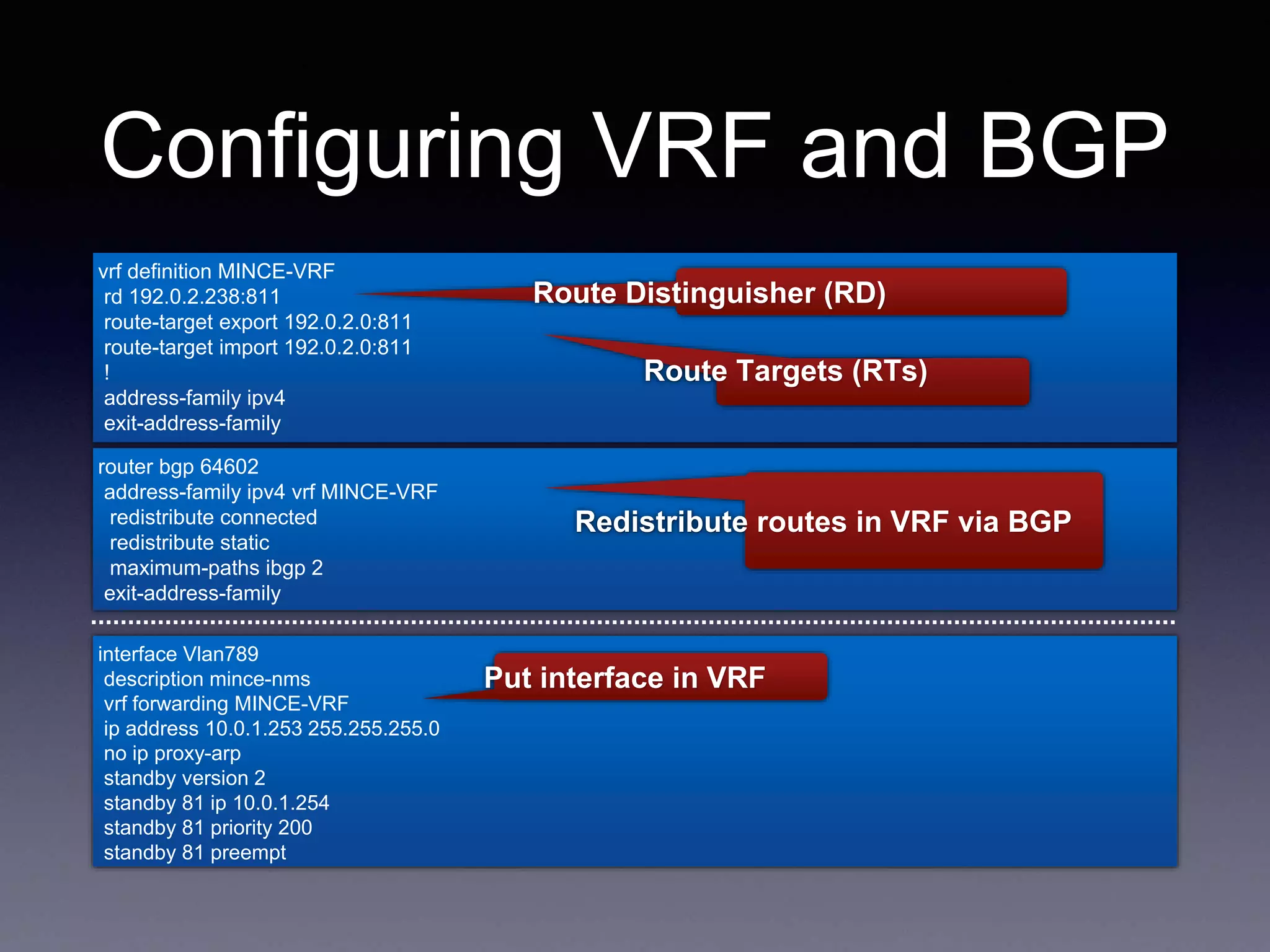 Configuring VRF and BGP

vrf definition MINCE-VRF
rd 192.0.2.238:811
route-target export 192.0.2.0:811
route-target import 192.0.2.0:811
!
address-family ipv4
exit-address-family

Route Distinguisher (RD)

Route Targets (RTs)

router bgp 64602
address-family ipv4 vrf MINCE-VRF
redistribute connected
redistribute static
maximum-paths ibgp 2
exit-address-family

Redistribute routes in VRF via BGP

interface Vlan789
description mince-nms
vrf forwarding MINCE-VRF
ip address 10.0.1.253 255.255.255.0
no ip proxy-arp
standby version 2
standby 81 ip 10.0.1.254
standby 81 priority 200
standby 81 preempt

Put interface in VRF